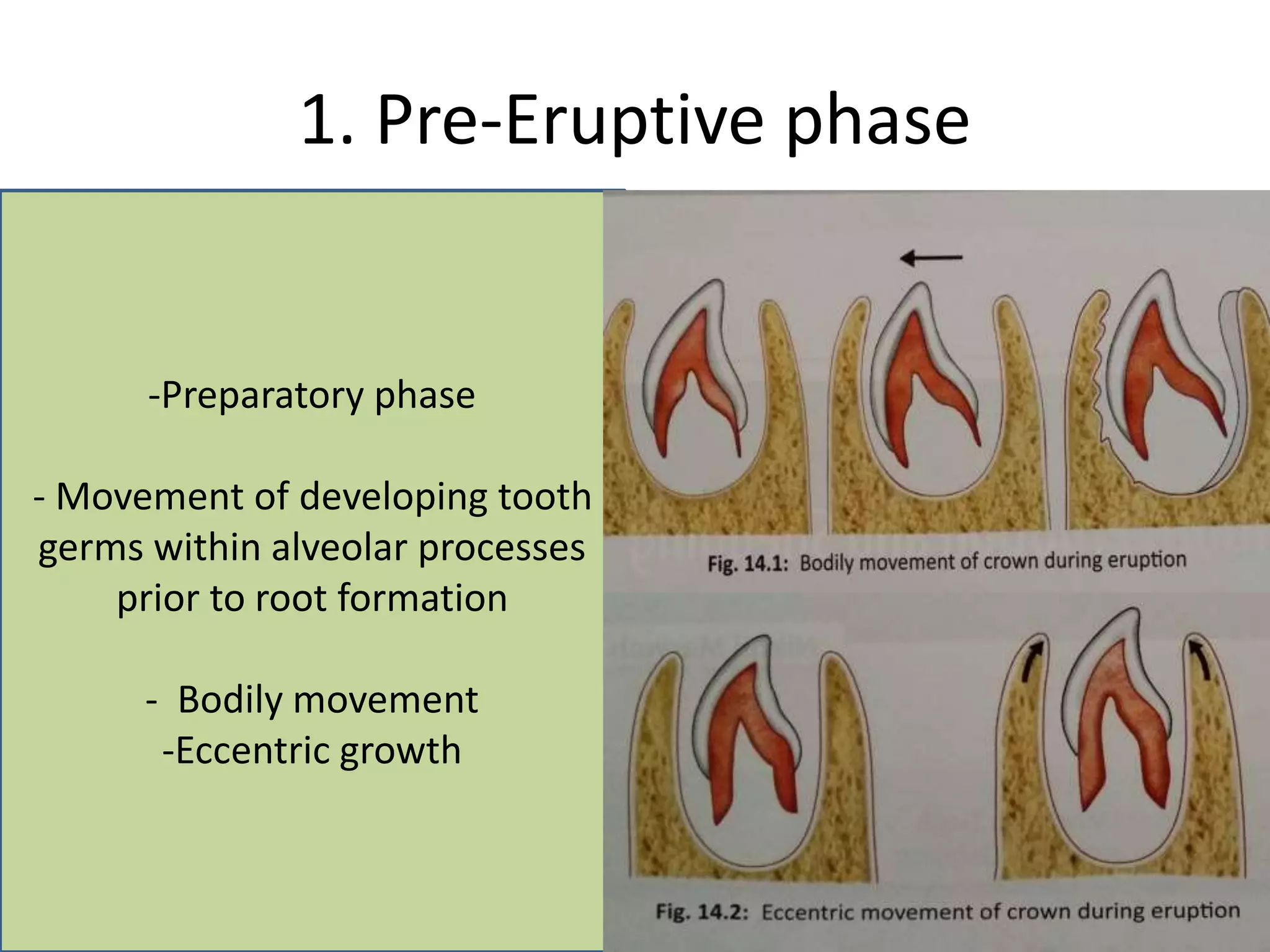 1. Pre-Eruptive phase

-Preparatory phase

- Movement of developing tooth germs within alveolar processes prior to root formation

- Bodily movement
-Eccentric growth

Fig. 14.1: Bodily movement of crown during eruption

Fig. 14.2: Eccentric movement of crown during eruption